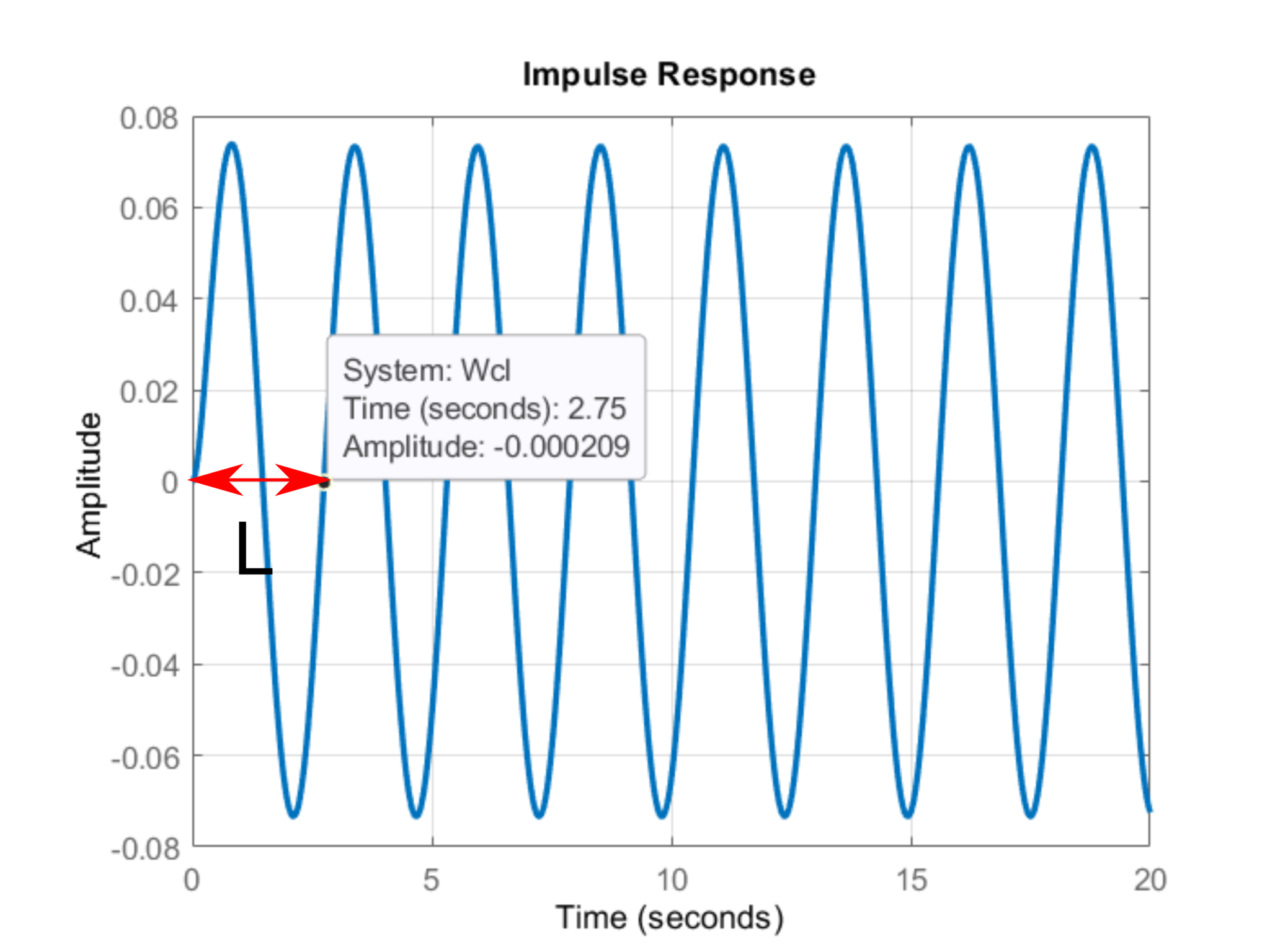 Impulse Response

Amplitude

0.08
0.06
0.04
0.02
0
-0.02
-0.04
-0.06
-0.08

System: Wcl
Time (seconds): 2.75
Amplitude: -0.000209

L

0
5
10
15
20

Time (seconds)